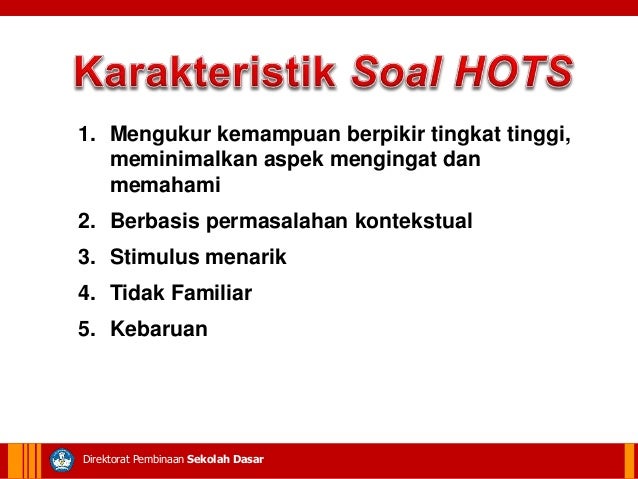 Karakteristik Soal HOTS

1. Mengukur kemampuan berpikir tingkat tinggi, meminimalkan aspek mengingat dan memahami
2. Berbasis permasalahan kontekstual
3. Stimulus menarik
4. Tidak Familiar
5. Kebaruan

Direktorat Pembinaan Sekolah Dasar